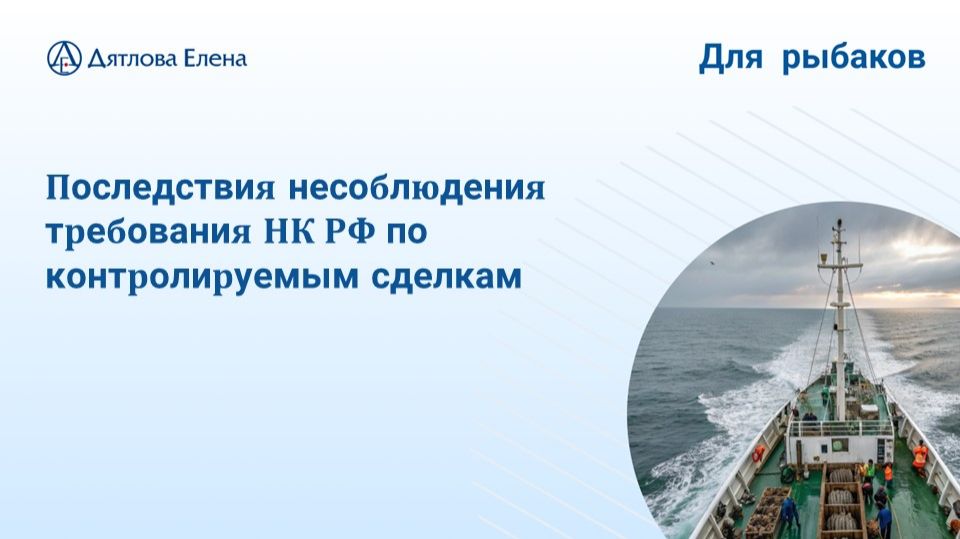 Дятлова Елена

Для рыбаков

Последствия несоблюдения требования НК РФ по контролируемым сделкам